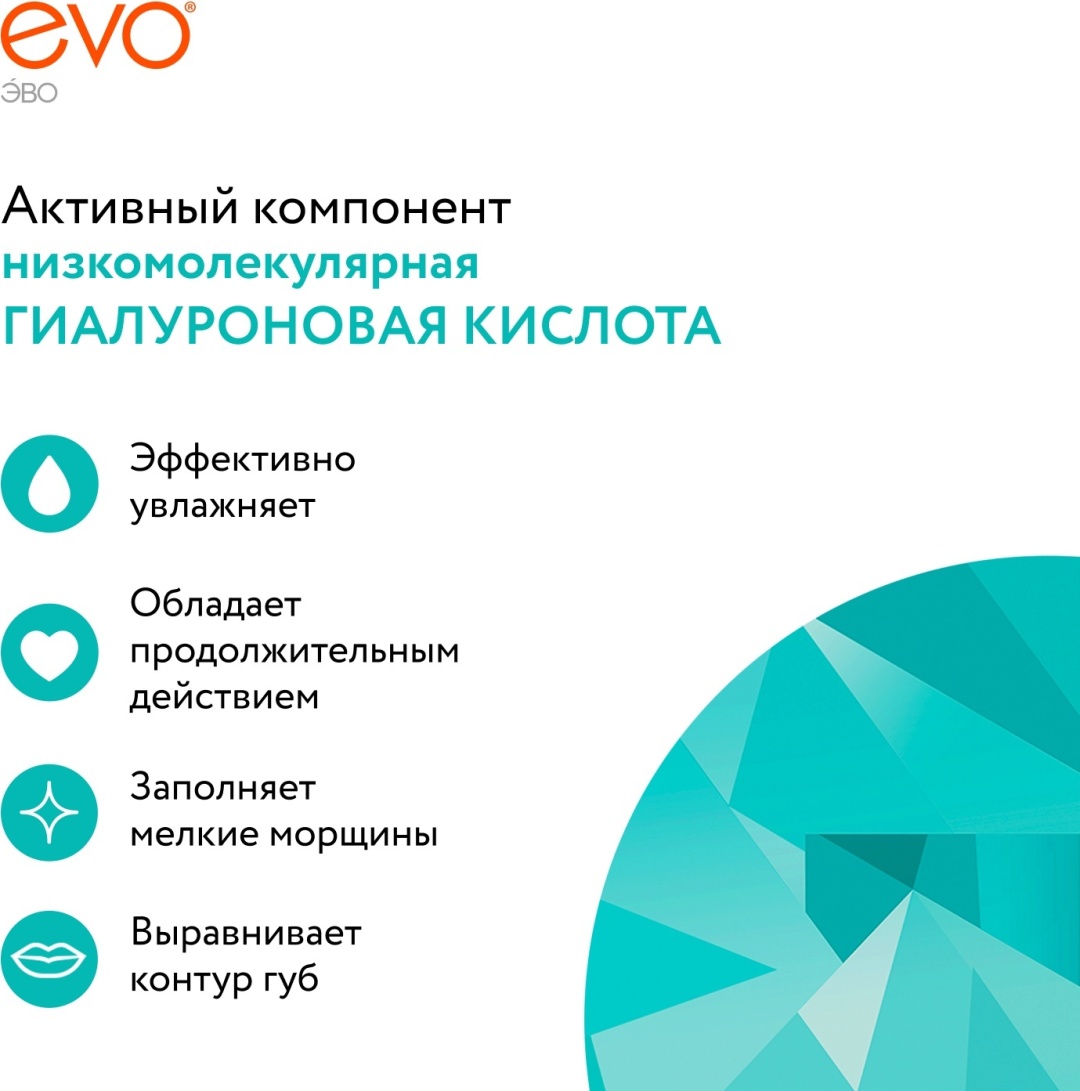 evo®
ЭВО

Активный компонент
низкомолекулярная
ГИАЛУРОНОВАЯ КИСЛОТА

Эффективно увлажняет

Обладает продолжительным действием

Заполняет мелкие морщины

Выравнивает контур губ